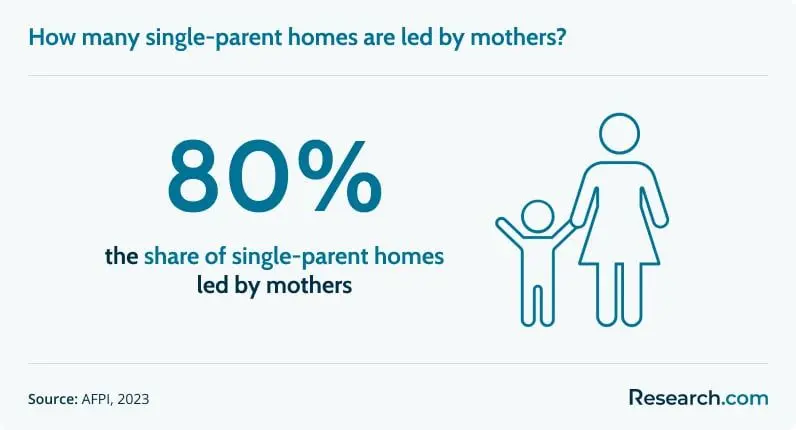 How many single-parent homes are led by mothers?

80%

the share of single-parent homes led by mothers

Source: AFPI, 2023

Research.com